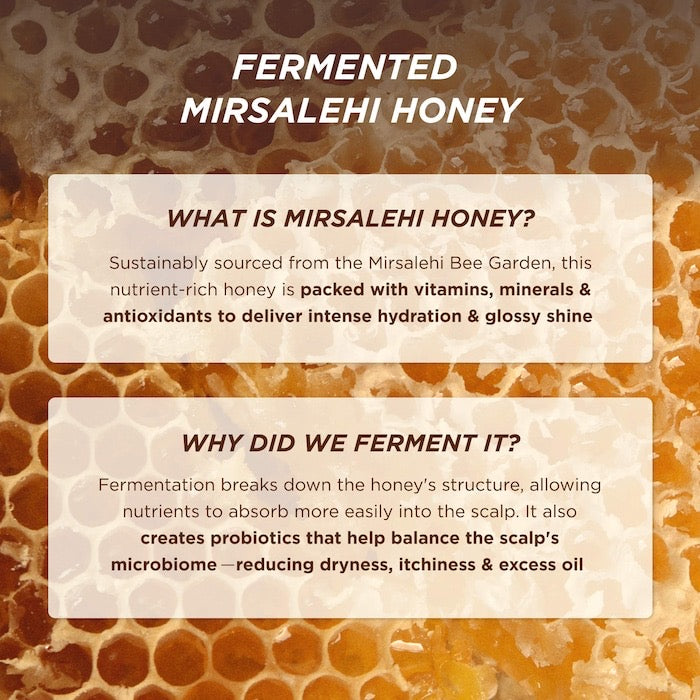 FERMENTED MIRSALEHI HONEY

WHAT IS MIRSALEHI HONEY?

Sustainably sourced from the Mirsalehi Bee Garden, this nutrient-rich honey is packed with vitamins, minerals & antioxidants to deliver intense hydration & glossy shine

WHY DID WE FERMENT IT?

Fermentation breaks down the honey's structure, allowing nutrients to absorb more easily into the scalp. It also creates probiotics that help balance the scalp's microbiome —reducing dryness, itchiness & excess oil